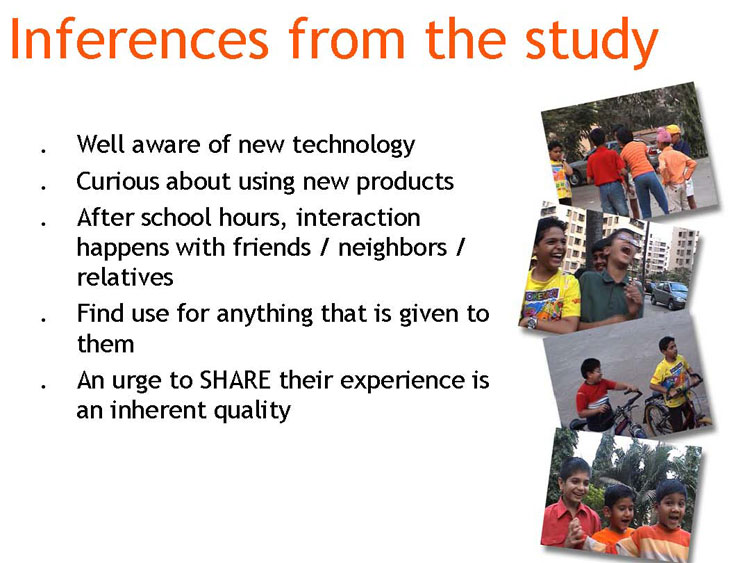 Inferences from the study

. Well aware of new technology
. Curious about using new products
. After school hours, interaction happens with friends / neighbors / relatives
. Find use for anything that is given to them
. An urge to SHARE their experience is an inherent quality